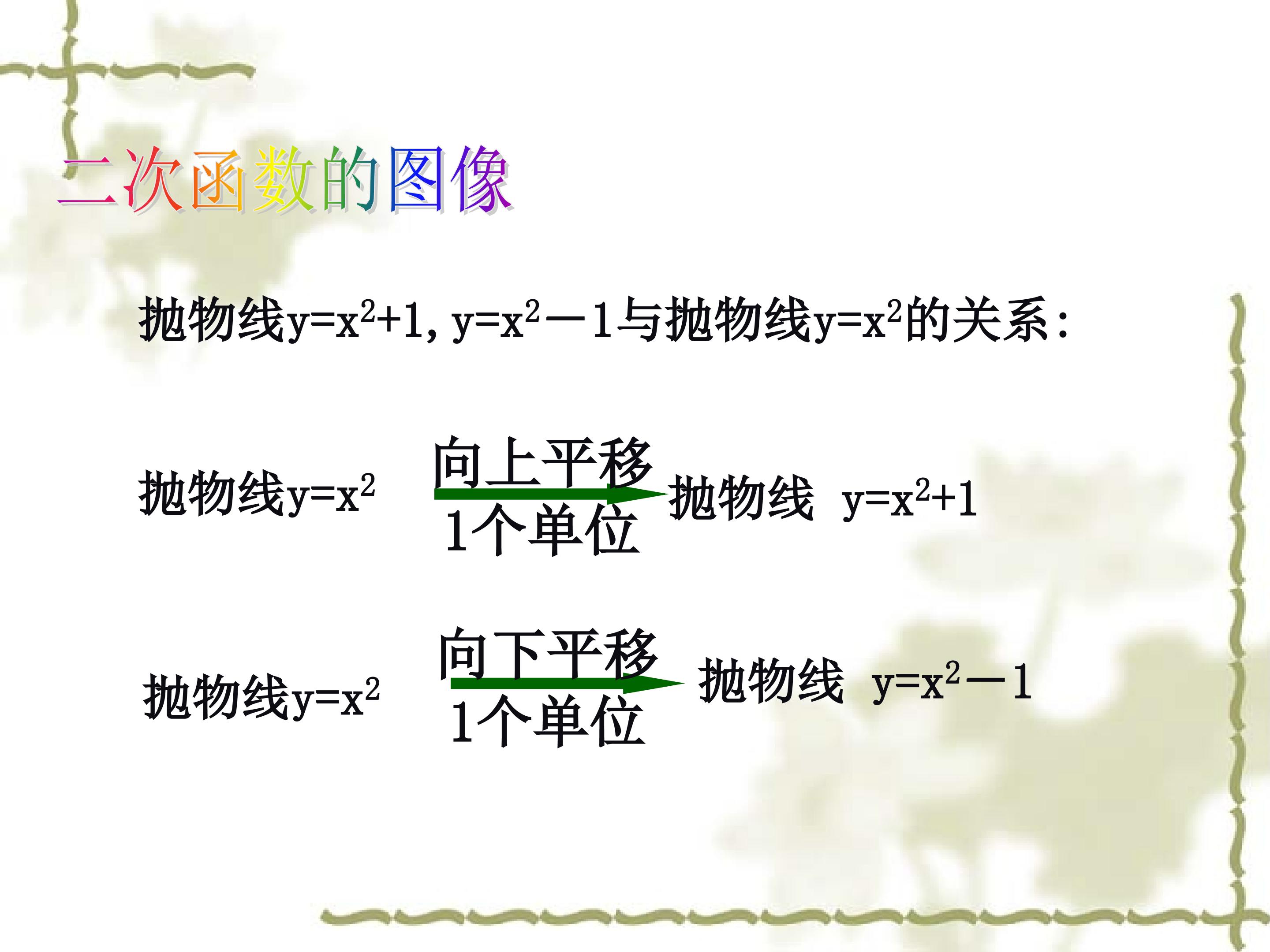 二次函数的图像

抛物线$y=x^2+1$, $y=x^2-1$与抛物线$y=x^2$的关系:

抛物线$y=x^2$ 向上平移 1个单位 抛物线 $y=x^2+1$

抛物线$y=x^2$ 向下平移 1个单位 抛物线 $y=x^2-1$